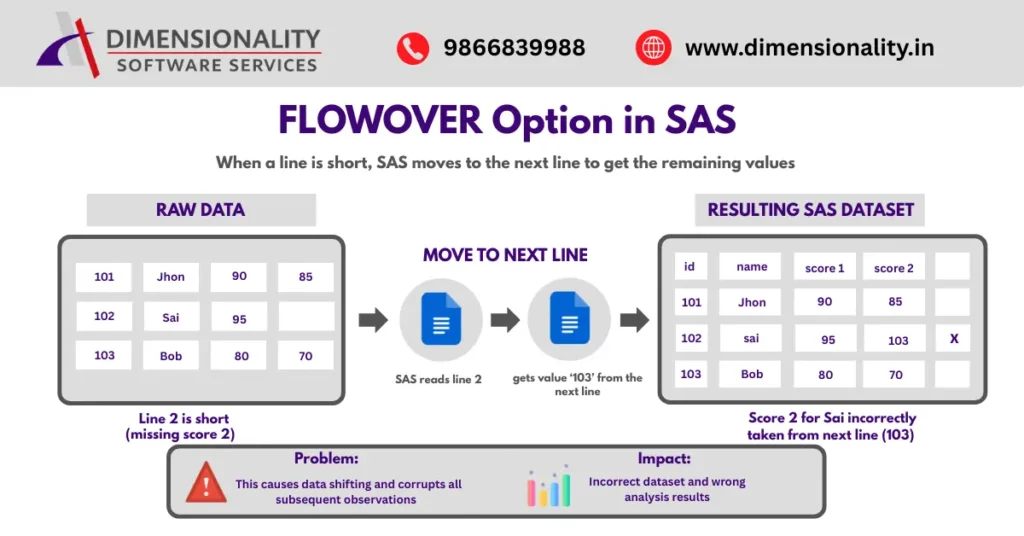 DIMENSIONALITY
SOFTWARE SERVICES

9866839988

www.dimensionality.in

FLOWOVER Option in SAS

When a line is short, SAS moves to the next line to get the remaining values

RAW DATA

| 101 | Jhon | 90 | 85 |
|---|---|---|---|
| 102 | Sai | 95 | |
| 103 | Bob | 80 | 70 |

Line 2 is short (missing score 2)

MOVE TO NEXT LINE

SAS reads line 2

gets value '103' from the next line

RESULTING SAS DATASET

| id | name | score 1 | score 2 | |
|---|---|---|---|---|
| 101 | Jhon | 90 | 85 | |
| 102 | sai | 95 | 103 | X |
| 103 | Bob | 80 | 70 | |

Score 2 for Sai incorrectly taken from next line (103)

Problem:
This causes data shifting and corrupts all subsequent observations

Impact:
Incorrect dataset and wrong analysis results